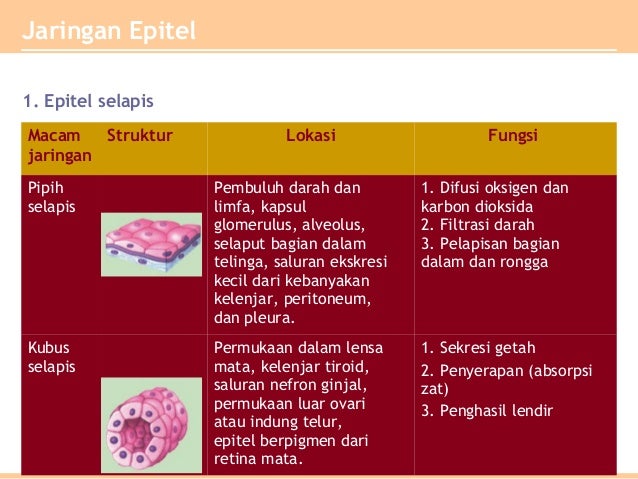 Jaringan Epitel

1. Epitel selapis

| Macam jaringan | Struktur | Lokasi | Fungsi |
|---|---|---|---|
| Pipih selapis | | Pembuluh darah dan limfa, kapsul glomerulus, alveolus, selaput bagian dalam telinga, saluran ekskresi kecil dari kebanyakan kelenjar, peritoneum, dan pleura. | 1. Difusi oksigen dan karbon dioksida 2. Filtrasi darah 3. Pelapisan bagian dalam dan rongga |
| Kubus selapis | | Permukaan dalam lensa mata, kelenjar tiroid, saluran nefron ginjal, permukaan luar ovari atau indung telur, epitel berpigmen dari retina mata. | 1. Sekresi getah 2. Penyerapan (absorpsi zat) 3. Penghasil lendir |